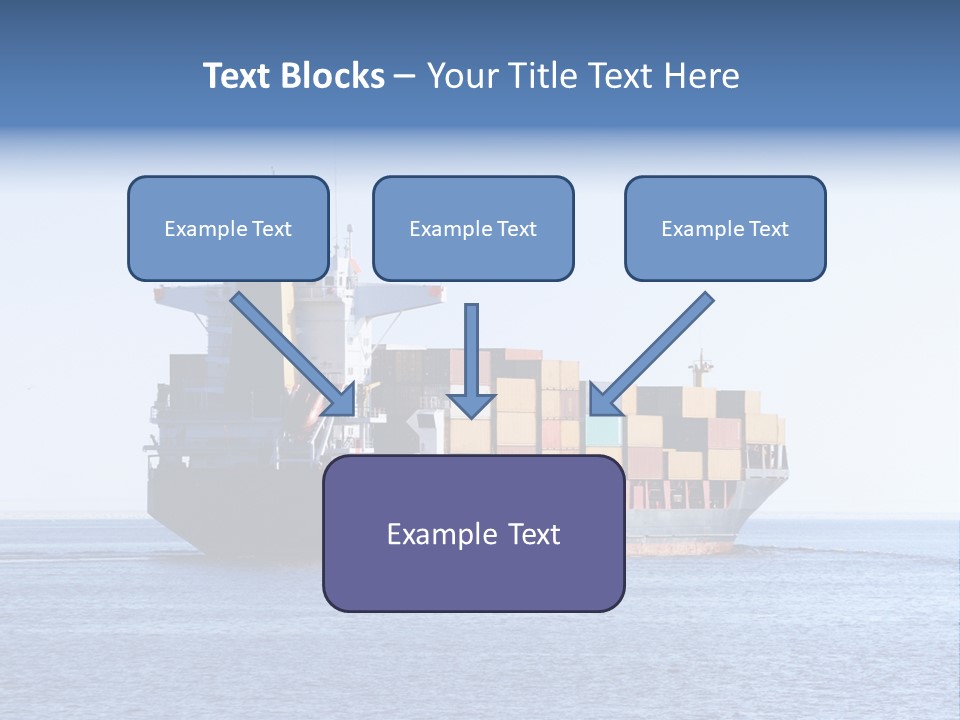 Text Blocks – Your Title Text Here

Example Text

Example Text

Example Text

Example Text